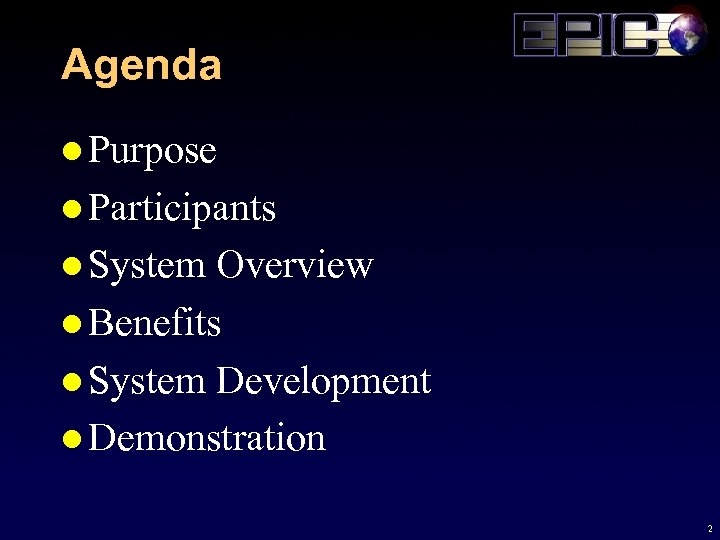 EPIC

Agenda

- Purpose
- Participants
- System Overview
- Benefits
- System Development
- Demonstration

2